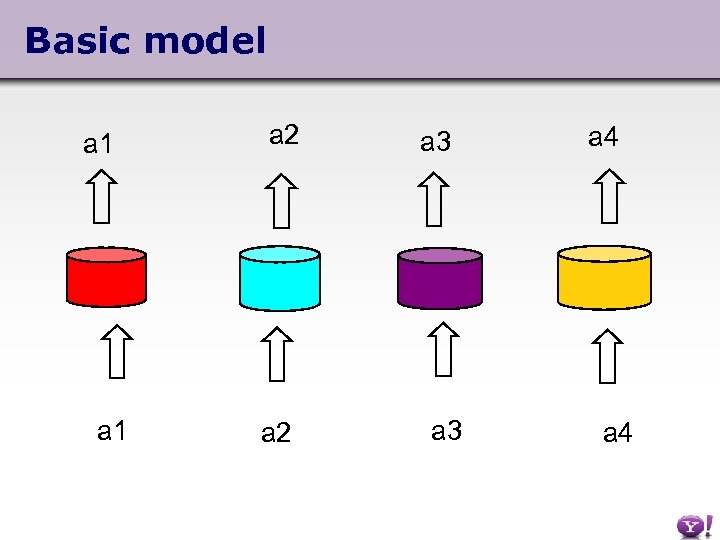 Basic model

a1 a2 a3 a4

a1 a2 a3 a4

Y!